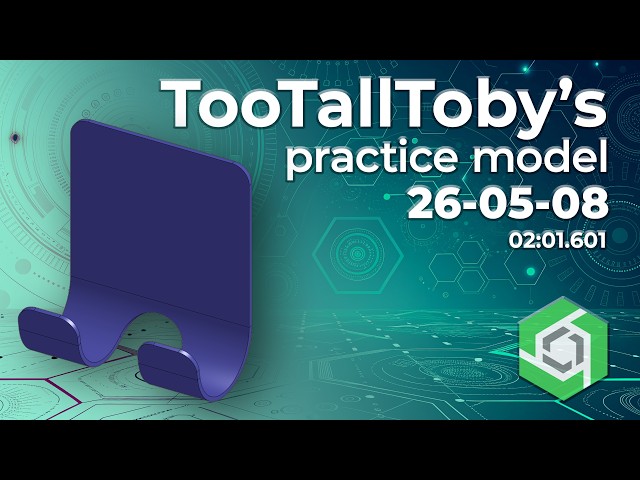 TooTallToby's
practice model
26-05-08
02:01.601